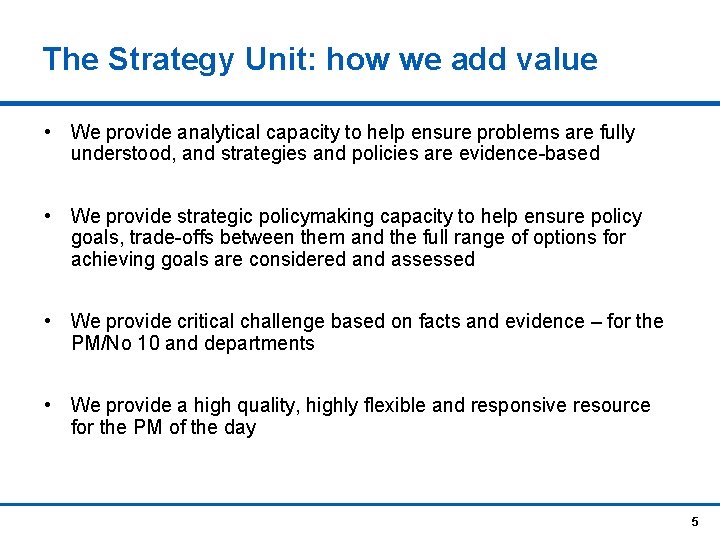 The Strategy Unit: how we add value

• We provide analytical capacity to help ensure problems are fully understood, and strategies and policies are evidence-based

• We provide strategic policymaking capacity to help ensure policy goals, trade-offs between them and the full range of options for achieving goals are considered and assessed

• We provide critical challenge based on facts and evidence – for the PM/No 10 and departments

• We provide a high quality, highly flexible and responsive resource for the PM of the day

5